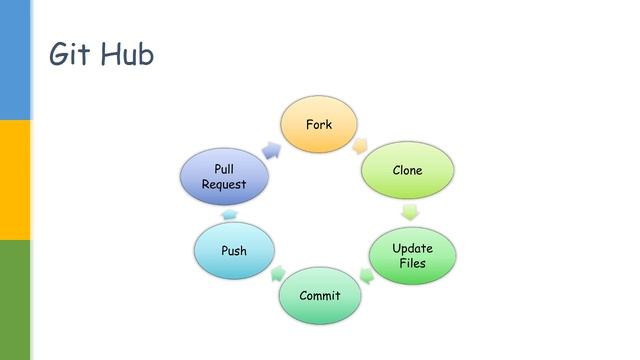 Git Hub

Fork

Clone

Update Files

Commit

Push

Pull Request